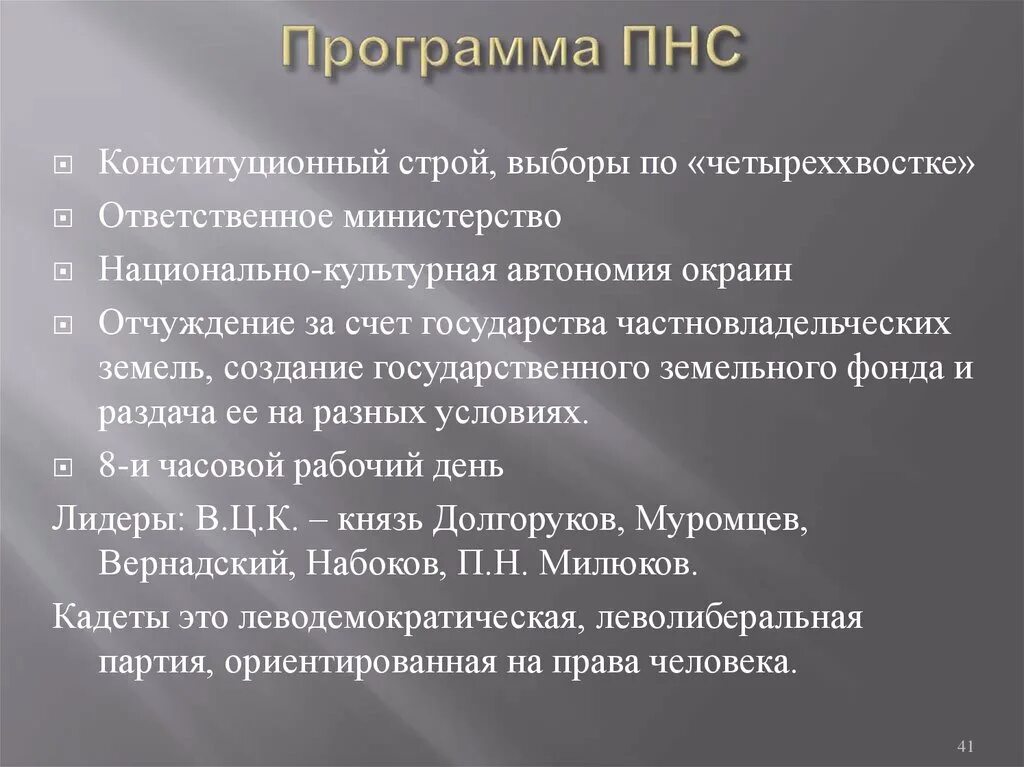 Программа ПНС

Конституционный строй, выборы по «четыреххвостке»

Ответственное министерство

Национально-культурная автономия окраин

Отчуждение за счет государства частновладельческих земель, создание государственного земельного фонда и раздача ее на разных условиях.

8-и часовой рабочий день

Лидеры: В.Ц.К. – князь Долгоруков, Муромцев, Вернадский, Набоков, П.Н. Милюков.

Кадеты это леводемократическая, леволиберальная партия, ориентированная на права человека.

41